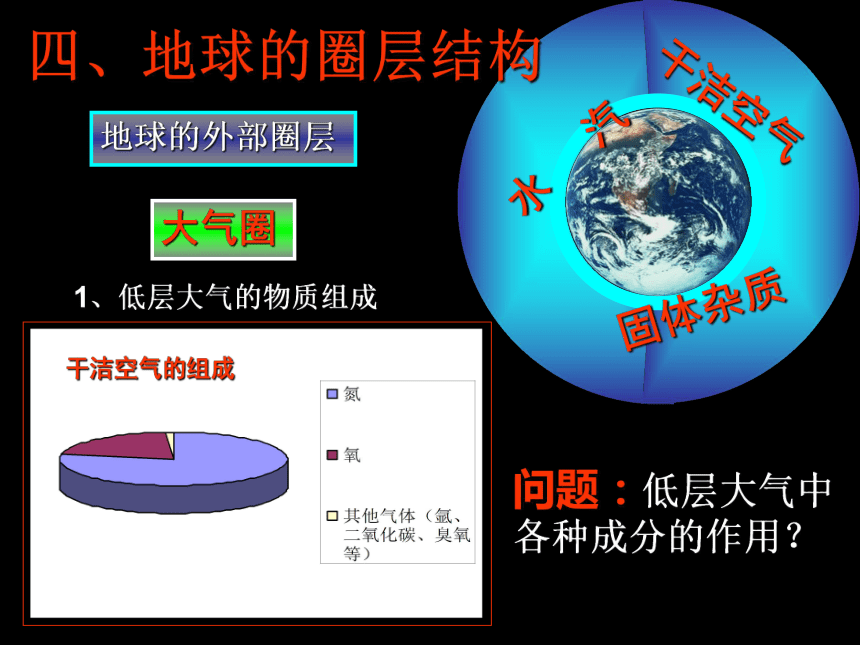 四、地球的圈层结构

地球的外部圈层

大气圈

1、低层大气的物质组成

干洁空气的组成

氮

氧

其他气体（氩、二氧化碳、臭氧等）

水汽

干洁空气

固体杂质

问题：低层大气中各种成分的作用？